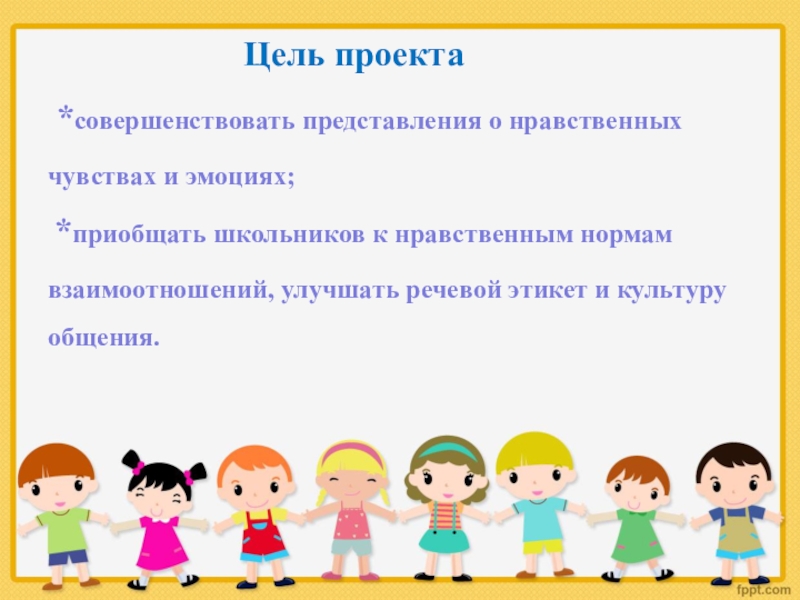 Цель проекта

*совершенствовать представления о нравственных чувствах и эмоциях;

*приобщать школьников к нравственным нормам взаимоотношений, улучшать речевой этикет и культуру общения.

fppt.com